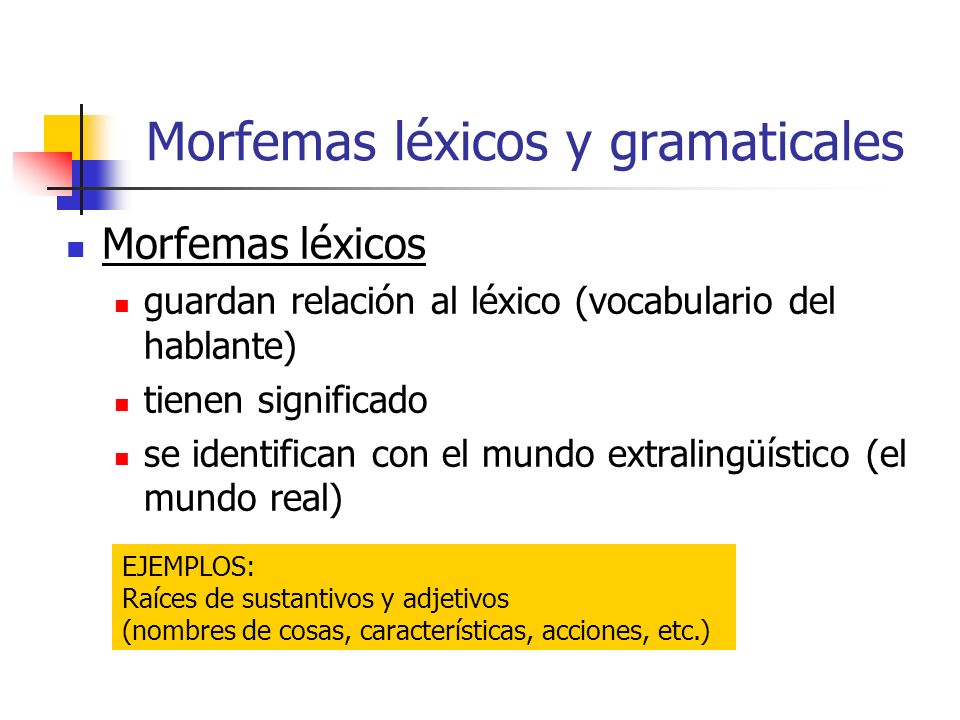 Morfemas léxicos y gramaticales

Morfemas léxicos

guardan relación al léxico (vocabulario del hablante)

tienen significado

se identifican con el mundo extralingüístico (el mundo real)

EJEMPLOS:
Raíces de sustantivos y adjetivos
(nombres de cosas, características, acciones, etc.)